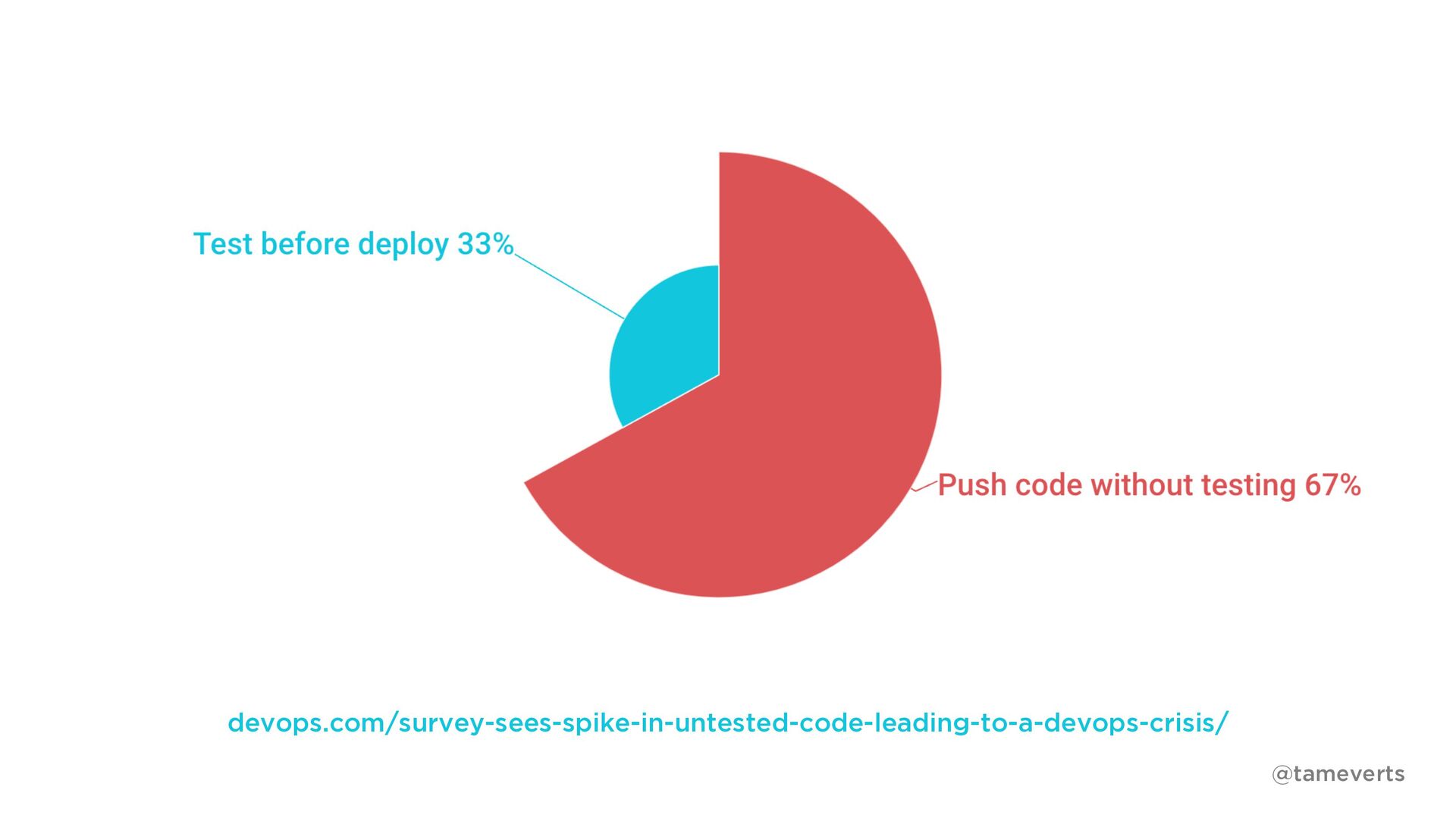 Test before deploy 33%

Push code without testing 67%

devops.com/survey-sees-spike-in-untested-code-leading-to-a-devops-crisis/

@tameverts